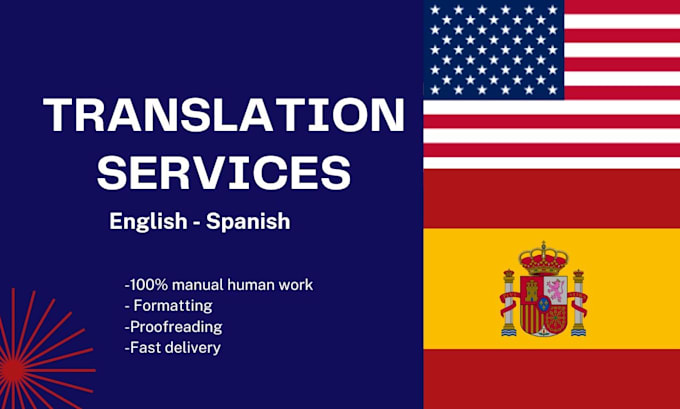 TRANSLATION SERVICES

English - Spanish

-100% manual human work
- Formatting
-Proofreading
-Fast delivery